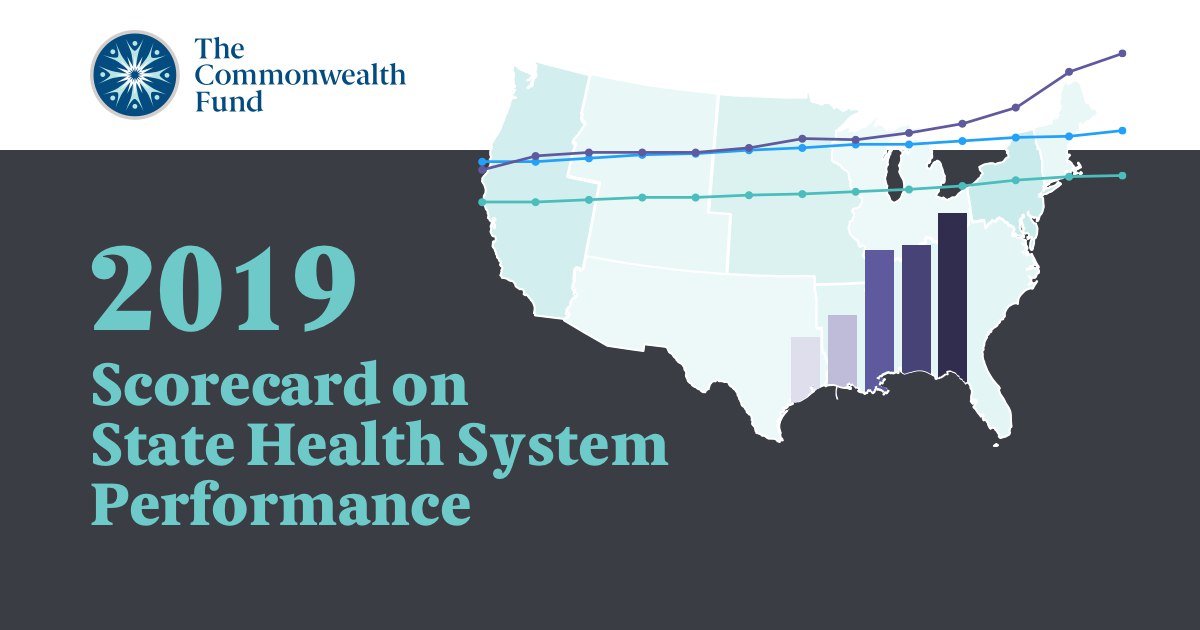 The Commonwealth Fund

2019

Scorecard on State Health System Performance